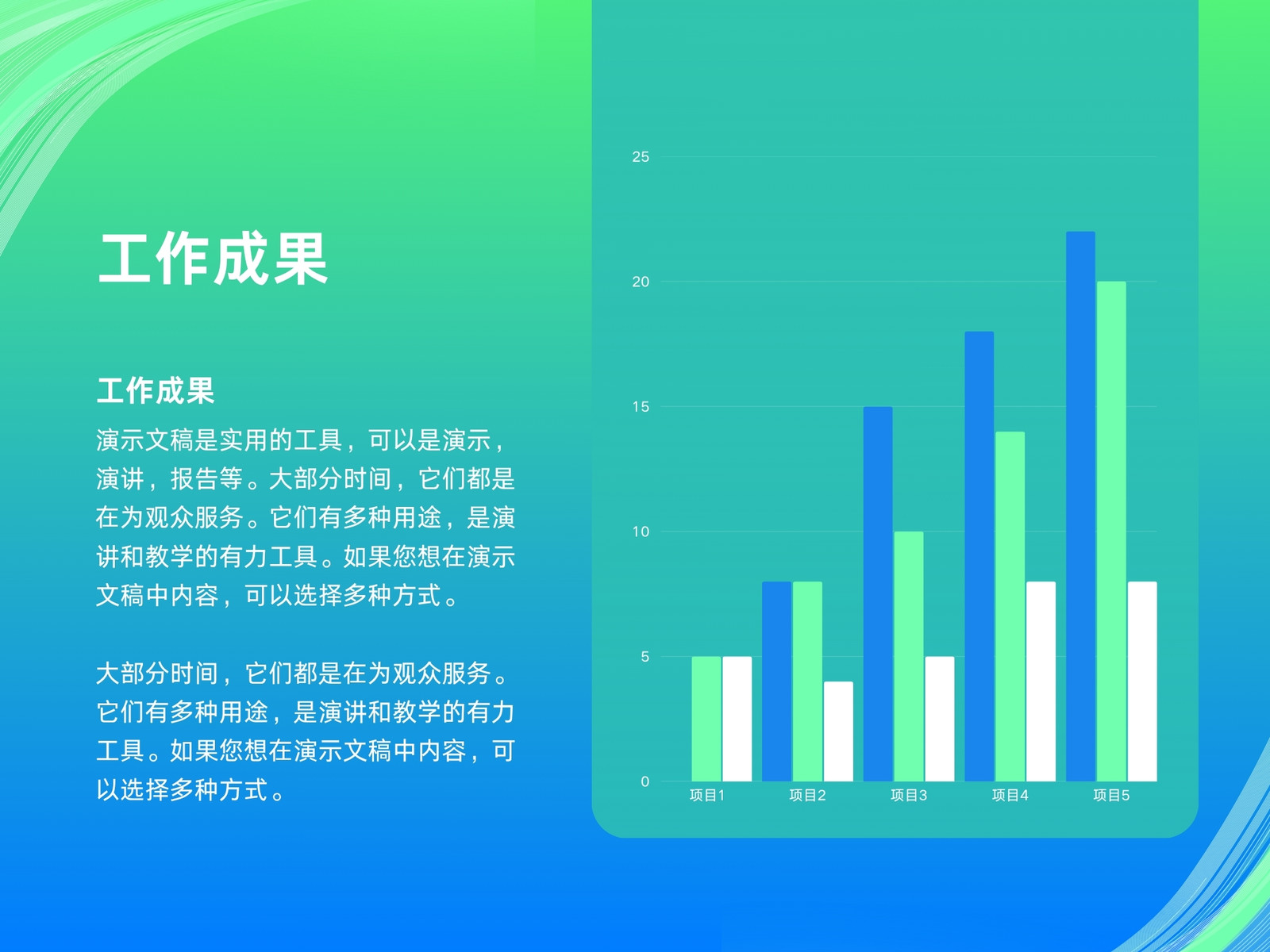 工作成果

工作成果

演示文稿是实用的工具，可以是演示，演讲，报告等。大部分时间，它们都是在为观众服务。它们有多种用途，是演讲和教学的有力工具。如果您想在演示文稿中内容，可以选择多种方式。

大部分时间，它们都是在为观众服务。它们有多种用途，是演讲和教学的有力工具。如果您想在演示文稿中内容，可以选择多种方式。

25
20
15
10
5
0
项目1
项目2
项目3
项目4
项目5